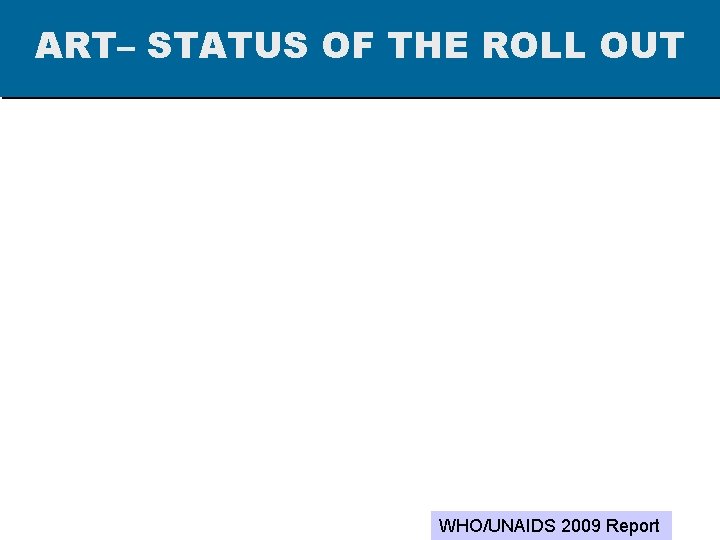 ART– STATUS OF THE ROLL OUT

WHO/UNAIDS 2009 Report